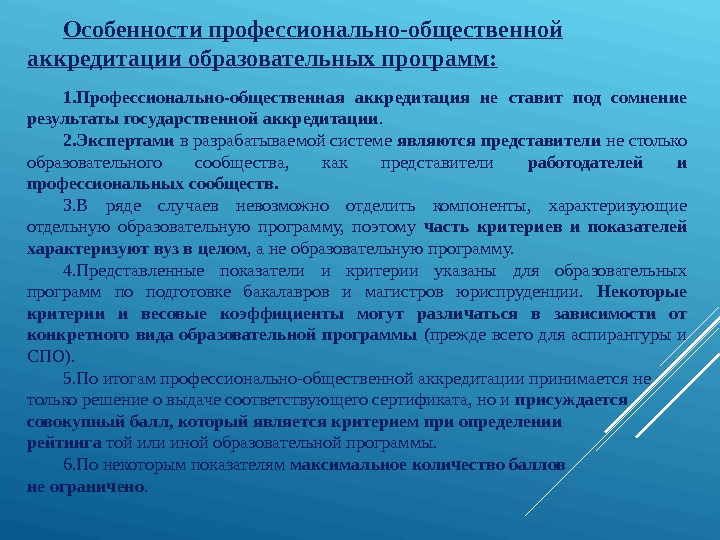 Особенности профессионально-общественной аккредитации образовательных программ:

1.Профессионально-общественная аккредитация не ставит под сомнение результаты государственной аккредитации.

2.Экспертами в разрабатываемой системе являются представители не столько образовательного сообщества, как представители работодателей и профессиональных сообществ.

3.В ряде случаев невозможно отделить компоненты, характеризующие отдельную образовательную программу, поэтому часть критериев и показателей характеризуют вуз в целом, а не образовательную программу.

4.Представленные показатели и критерии указаны для образовательных программ по подготовке бакалавров и магистров юриспруденции. Некоторые критерии и весовые коэффициенты могут различаться в зависимости от конкретного вида образовательной программы (прежде всего для аспирантуры и СПО).

5.По итогам профессионально-общественной аккредитации принимается не только решение о выдаче соответствующего сертификата, но и присуждается совокупный балл, который является критерием при определении рейтинга той или иной образовательной программы.

6.По некоторым показателям максимальное количество баллов не ограничено.